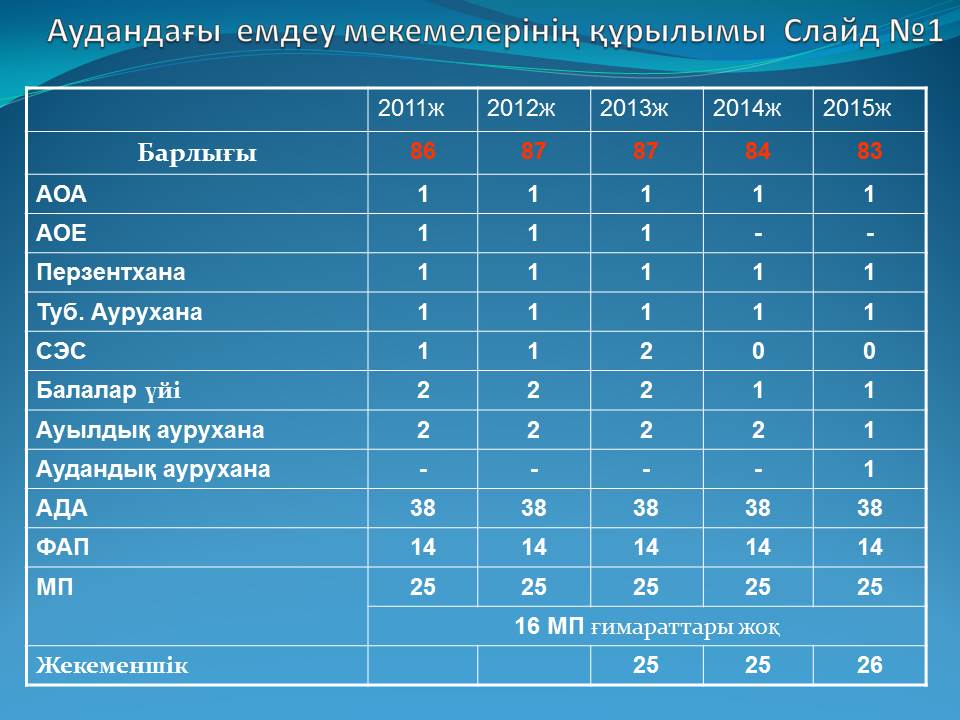 Аудандағы емдеу мекемелерінің құрылымы Слайд №1

| | 2011ж | 2012ж | 2013ж | 2014ж | 2015ж |
|---|---|---|---|---|---|
| Барлығы | 86 | 87 | 87 | 84 | 83 |
| АОА | 1 | 1 | 1 | 1 | 1 |
| АОЕ | 1 | 1 | 1 | - | - |
| Перзентхана | 1 | 1 | 1 | 1 | 1 |
| Туб. Аурухана | 1 | 1 | 1 | 1 | 1 |
| СЭС | 1 | 1 | 2 | 0 | 0 |
| Балалар үйі | 2 | 2 | 2 | 1 | 1 |
| Ауылдық аурухана | 2 | 2 | 2 | 2 | 1 |
| Аудандық аурухана | - | - | - | - | 1 |
| АДА | 38 | 38 | 38 | 38 | 38 |
| ФАП | 14 | 14 | 14 | 14 | 14 |
| МП | 25 | 25 | 25 | 25 | 25 |
| | 16 МП ғимараттары жоқ | | | | |
| Жекеменшік | | | 25 | 25 | 26 |